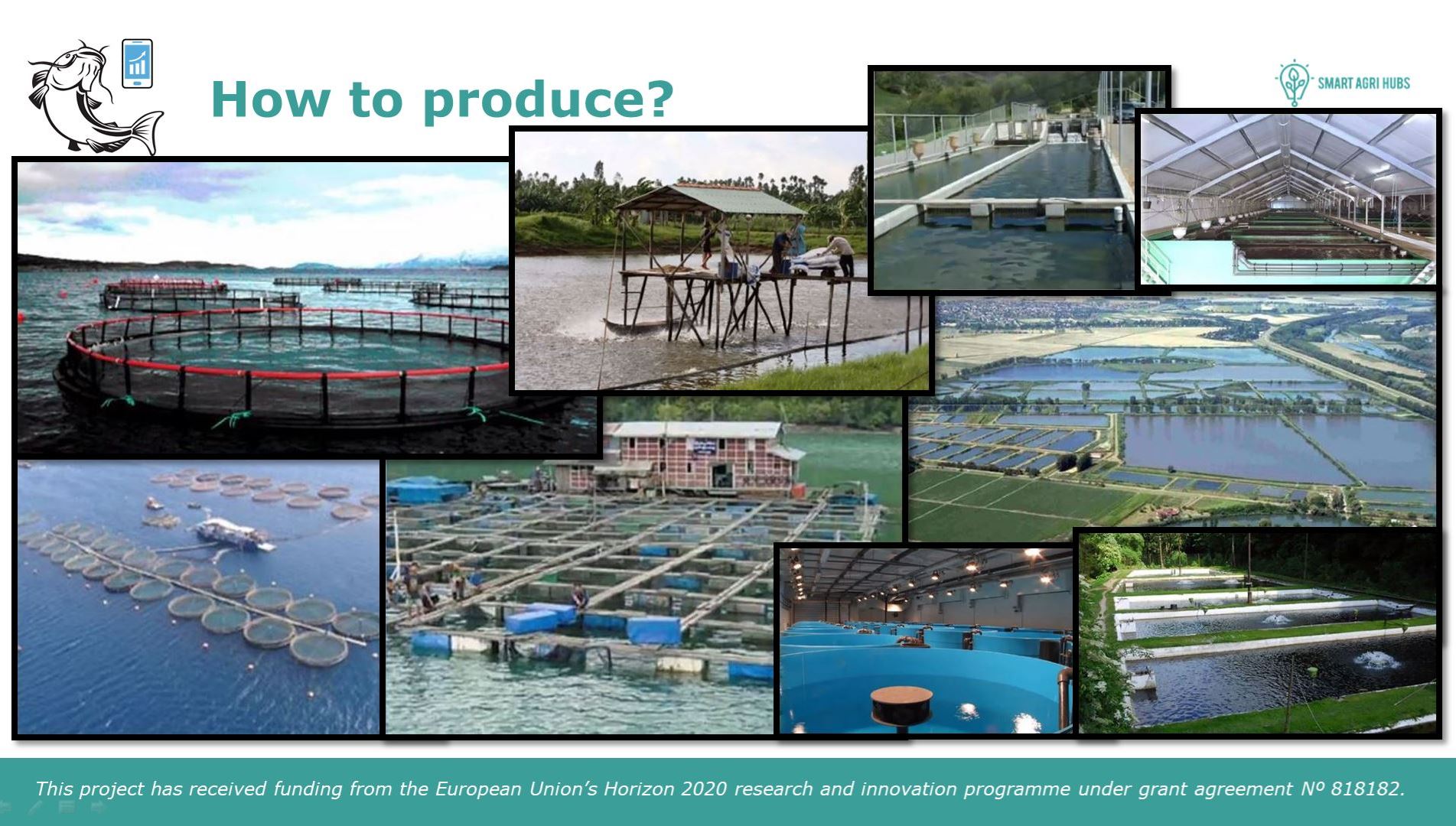 How to produce?

SMART AGRI HUBS

This project has received funding from the European Union's Horizon 2020 research and innovation programme under grant agreement Nº 818182.